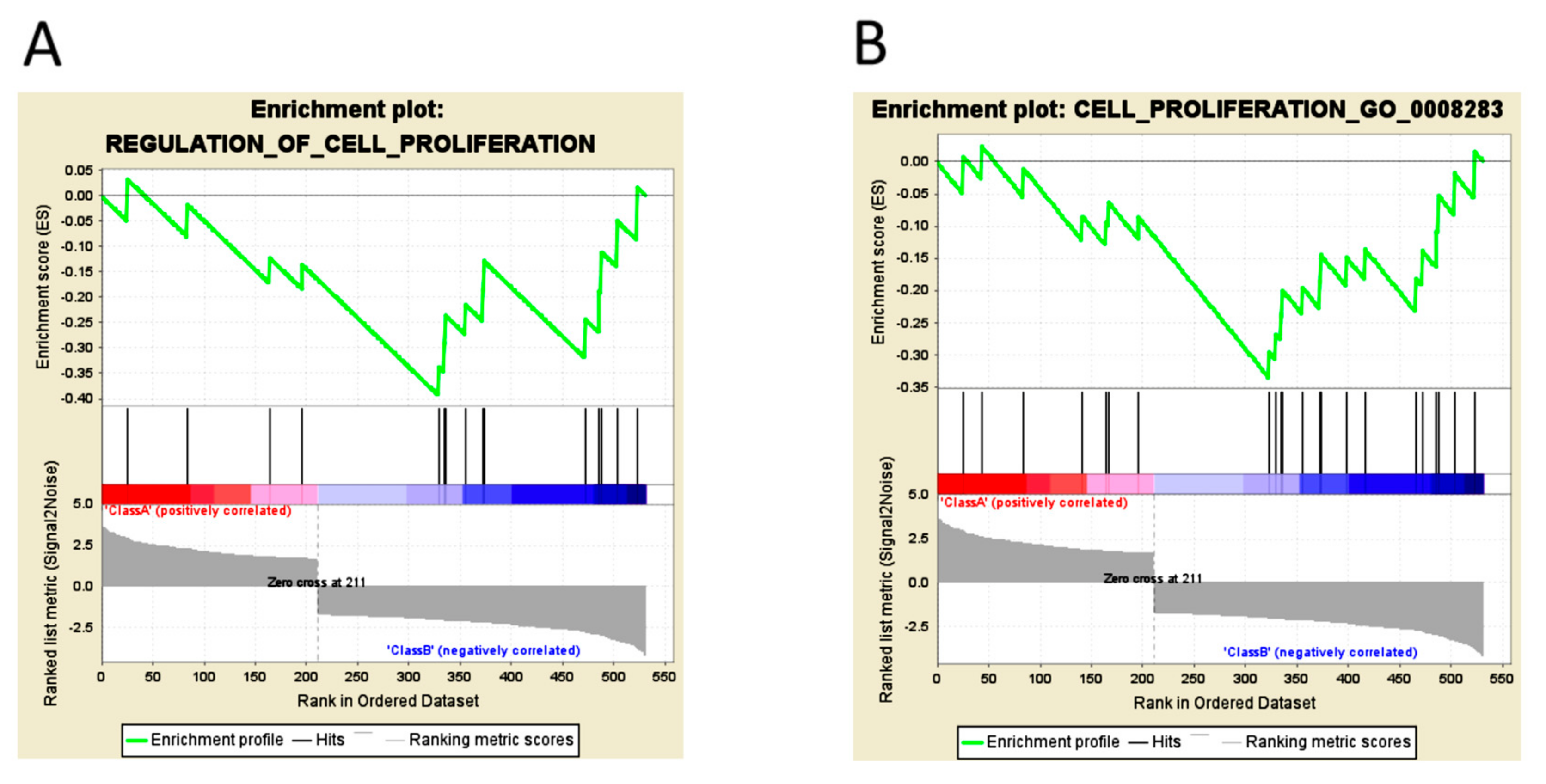 A

Enrichment plot:
REGULATION_OF_CELL_PROLIFERATION

Enrichment score (ES)

0.05
0.00
-0.05
-0.10
-0.15
-0.20
-0.25
-0.30
-0.35
-0.40

Ranked list metric (Signal2Noise)

5.0
2.5
0.0
-2.5

'ClassA' (positively correlated)

Zero cross at 211

'ClassB' (negatively correlated)

0 50 100 150 200 250 300 350 400 450 500 550

Rank in Ordered Dataset

Enrichment profile — Hits Ranking metric scores

B

Enrichment plot: CELL_PROLIFERATION_GO_0008283

Enrichment score (ES)

0.00
-0.05
-0.10
-0.15
-0.20
-0.25
-0.30
-0.35

Ranked list metric (Signal2Noise)

5.0
2.5
0.0
-2.5

'ClassA' (positively correlated)

Zero cross at 211

'ClassB' (negatively correlated)

0 50 100 150 200 250 300 350 400 450 500 550

Rank in Ordered Dataset

Enrichment profile — Hits Ranking metric scores